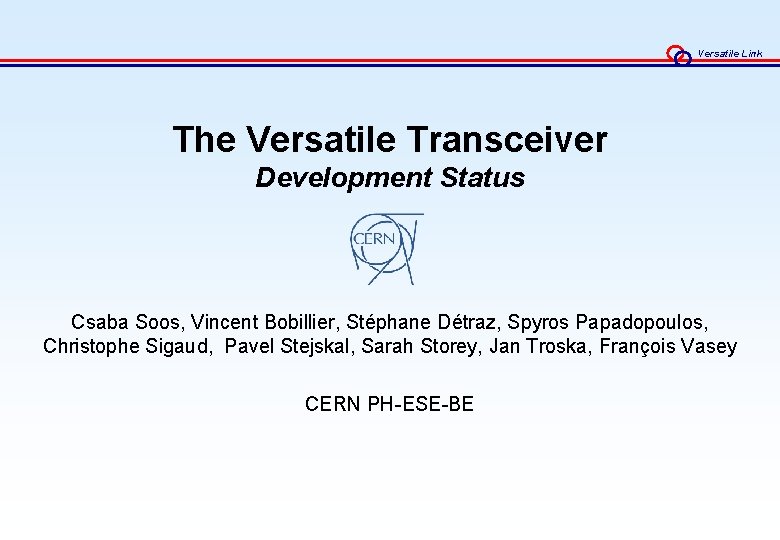 Versatile Link

The Versatile Transceiver

Development Status

CERN

Csaba Soos, Vincent Bobillier, Stéphane Détraz, Spyros Papadopoulos, Christophe Sigaud, Pavel Stejskal, Sarah Storey, Jan Troska, François Vasey

CERN PH-ESE-BE